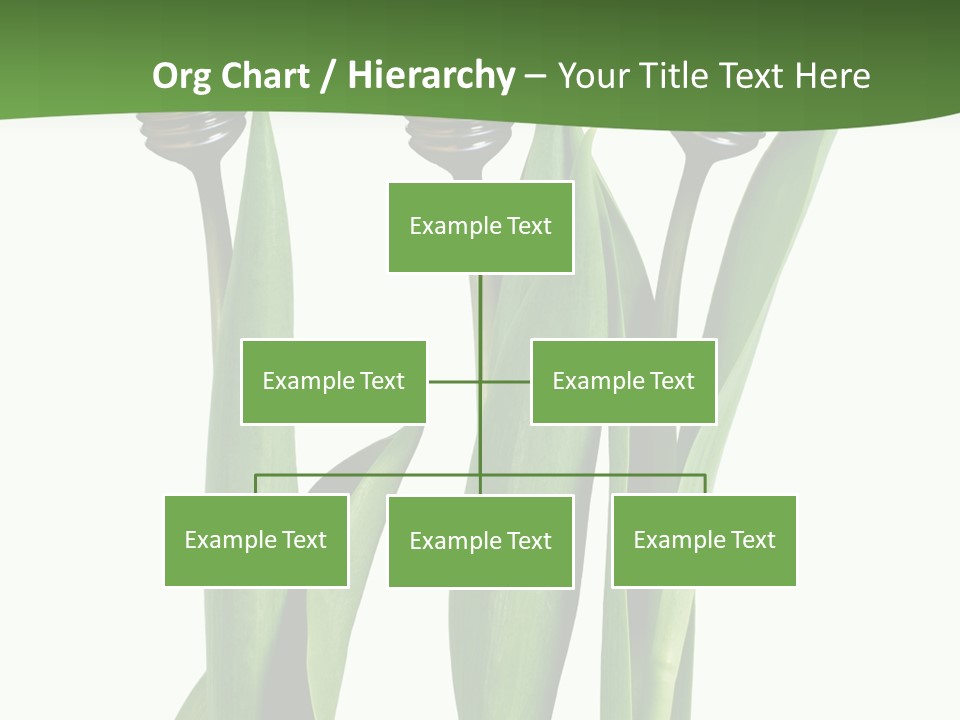 Org Chart / Hierarchy – Your Title Text Here

Example Text

Example Text

Example Text

Example Text

Example Text

Example Text